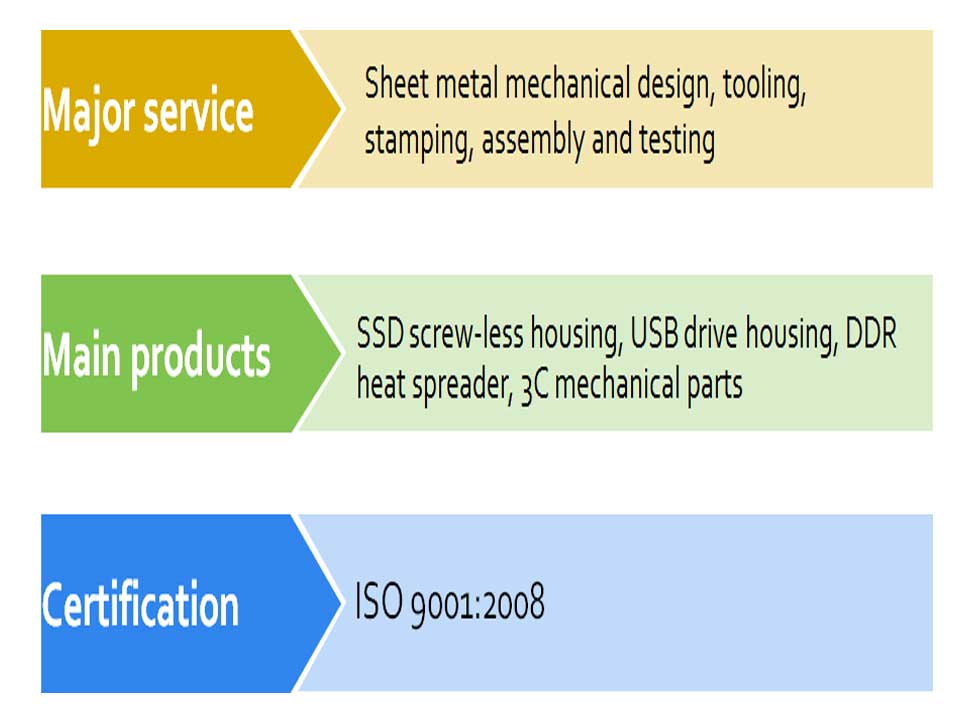 Major service

Sheet metal mechanical design, tooling, stamping, assembly and testing

Main products

SSD screw-less housing, USB drive housing, DDR heat spreader, 3C mechanical parts

Certification

ISO 9001:2008